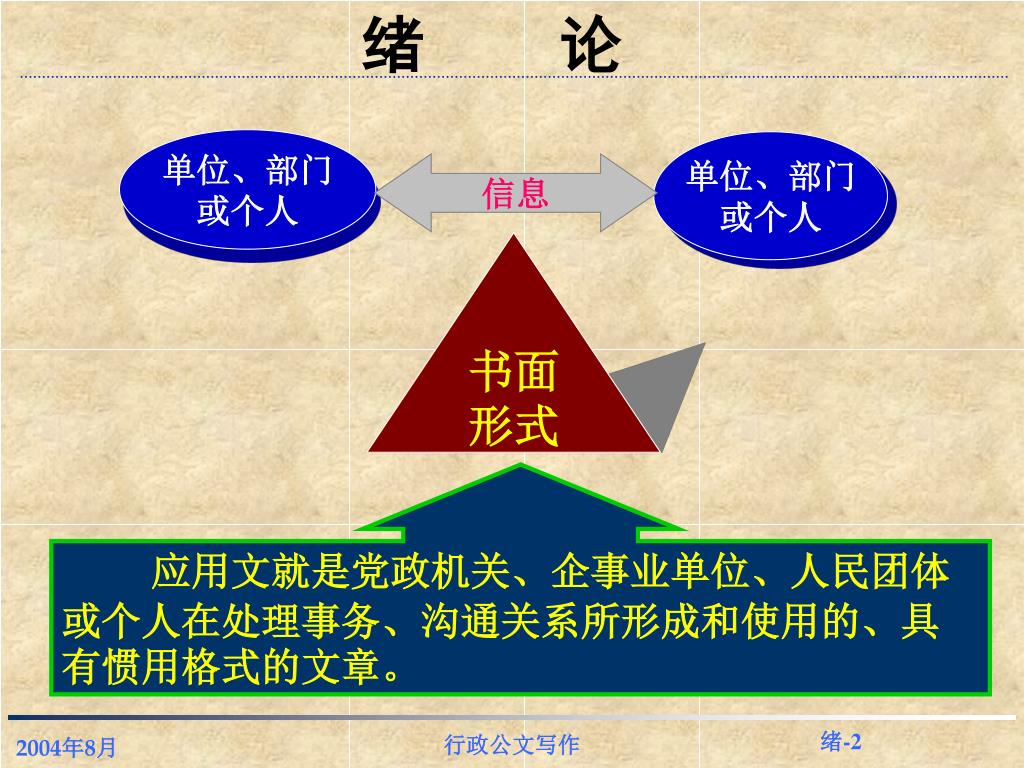 绪　论

单位、部门或个人

信息

单位、部门或个人

书面形式

应用文就是党政机关、企事业单位、人民团体或个人在处理事务、沟通关系所形成和使用的、具有惯用格式的文章。

2004年8月

行政公文写作

绪-2